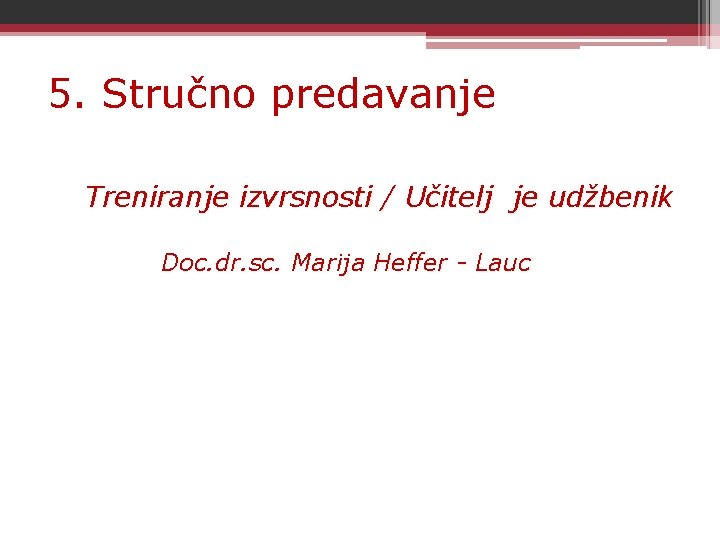 5. Stručno predavanje

Treniranje izvrsnosti / Učitelj je udžbenik

Doc.dr.sc. Marija Heffer - Lauc